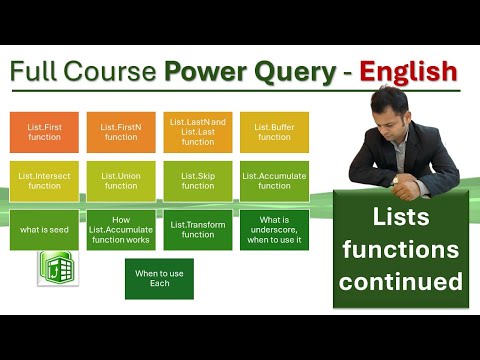 Full Course Power Query - English

List.First function

List.FirstN function

List.LastN and List.Last function

List.Buffer function

List.Intersect function

List.Union function

List.Skip function

List.Accumulate function

what is seed

How List.Accumulate function works

List.Transform function

What is underscore, when to use it

When to use Each

Lists functions continued